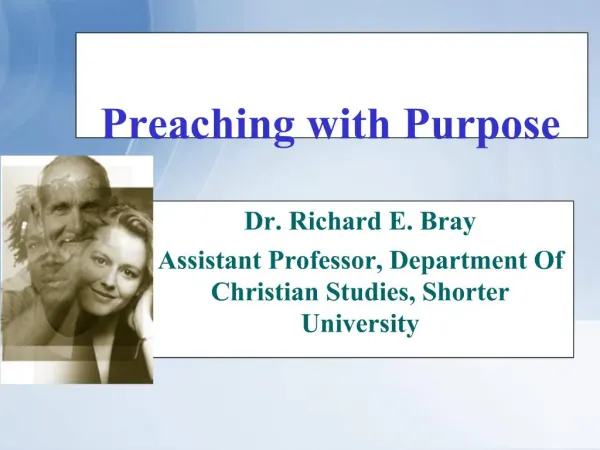 Preaching with Purpose

Dr. Richard E. Bray

Assistant Professor, Department Of Christian Studies, Shorter University